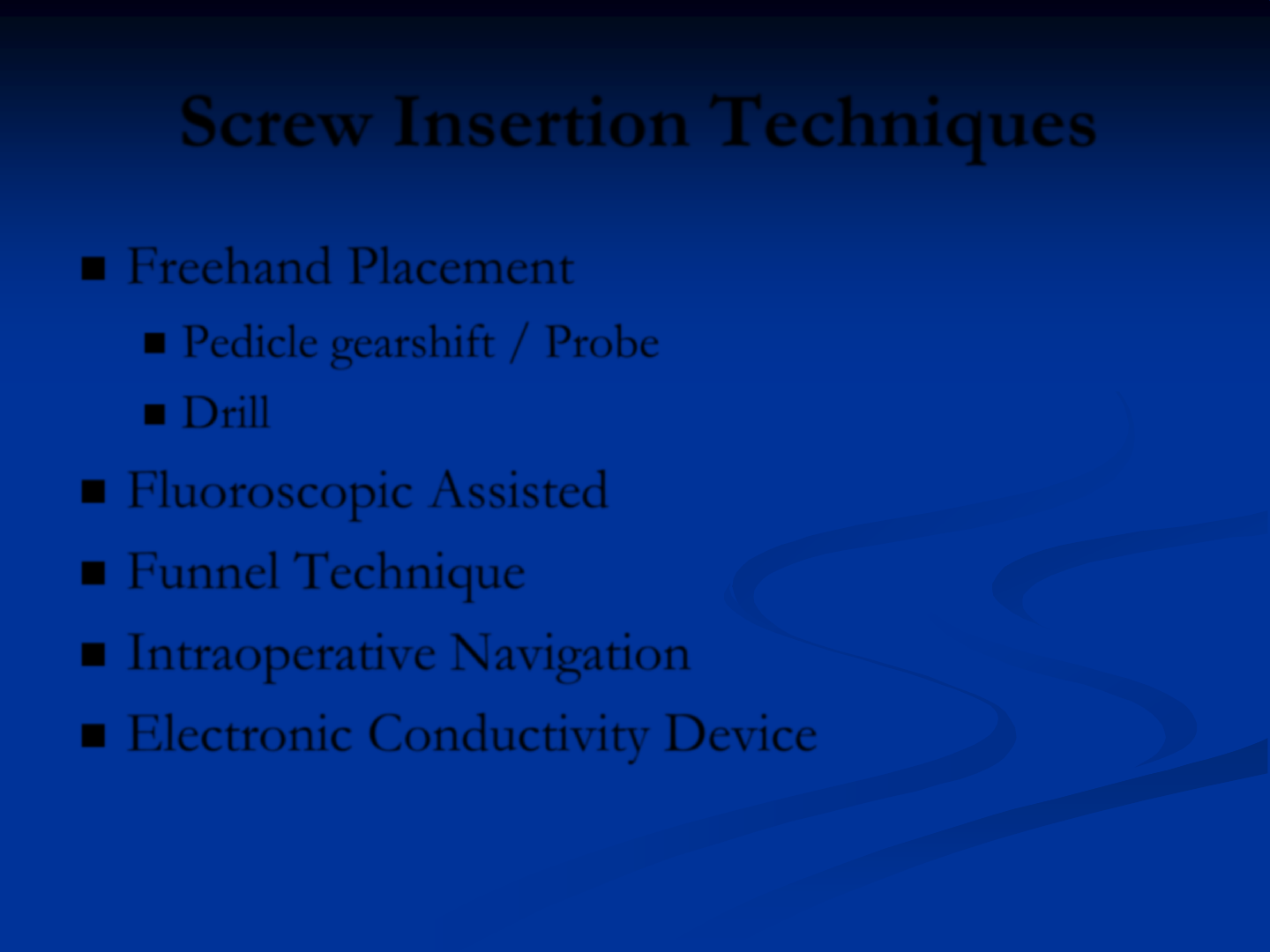 Screw Insertion Techniques

- Freehand Placement
  - Pedicle gearshift / Probe
  - Drill
- Fluoroscopic Assisted
- Funnel Technique
- Intraoperative Navigation
- Electronic Conductivity Device